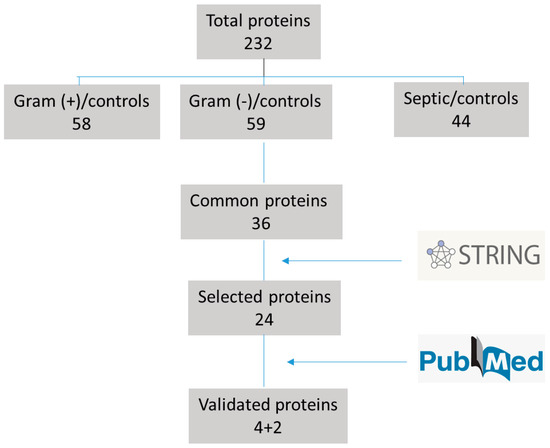 Total proteins
232

Gram (+)/controls
58

Gram (-)/controls
59

Septic/controls
44

Common proteins
36

STRING

Selected proteins
24

PubMed

Validated proteins
4+2